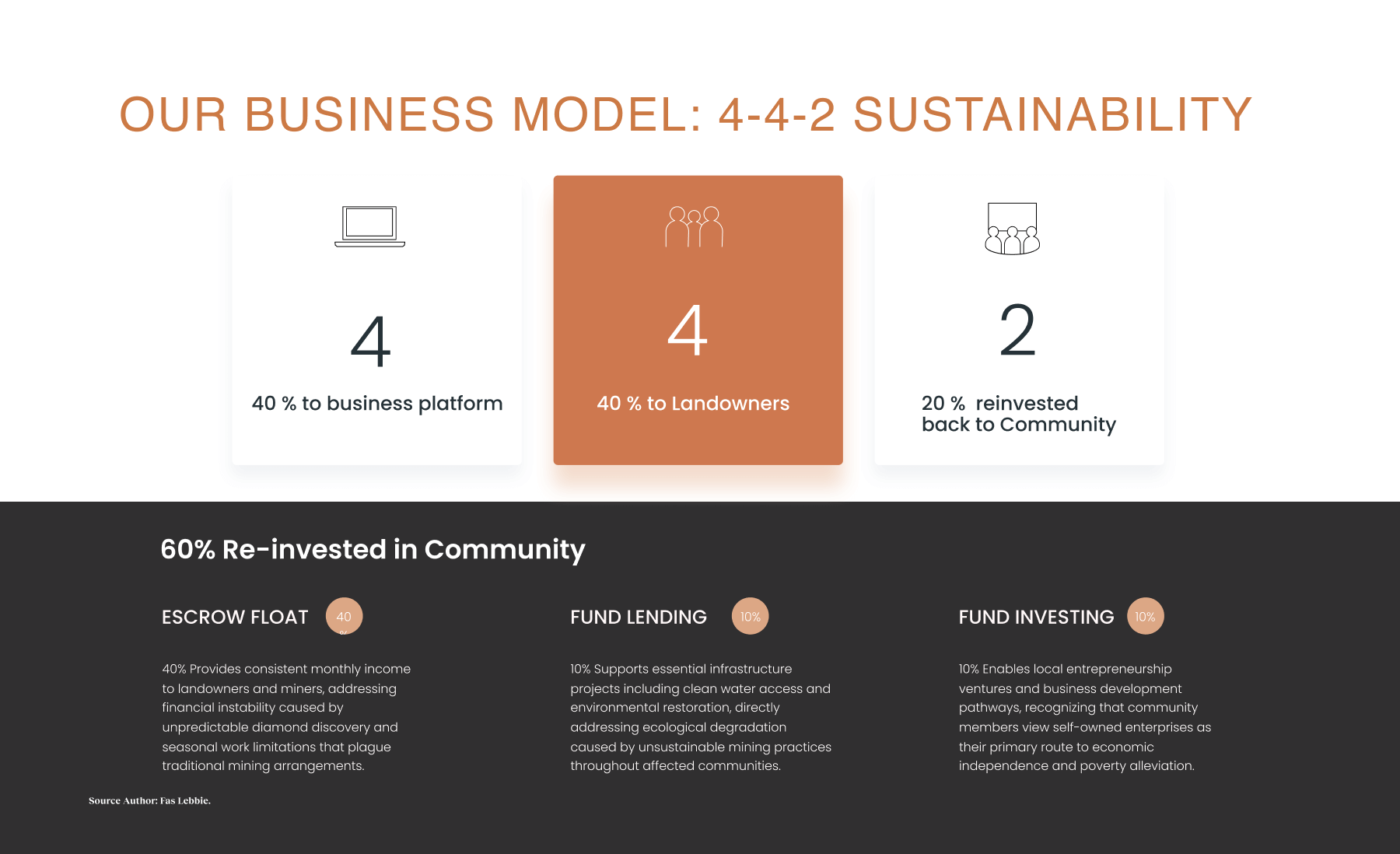 OUR BUSINESS MODEL: 4-4-2 SUSTAINABILITY

4

40 % to business platform

4

40 % to Landowners

2

20 % reinvested back to Community

60% Re-invested in Community

ESCROW FLOAT 40 %

40% Provides consistent monthly income to landowners and miners, addressing financial instability caused by unpredictable diamond discovery and seasonal work limitations that plague traditional mining arrangements.

FUND LENDING 10%

10% Supports essential infrastructure projects including clean water access and environmental restoration, directly addressing ecological degradation caused by unsustainable mining practices throughout affected communities.

FUND INVESTING 10%

10% Enables local entrepreneurship ventures and business development pathways, recognizing that community members view self-owned enterprises as their primary route to economic independence and poverty alleviation.

Source Author: Fas Lebbie.